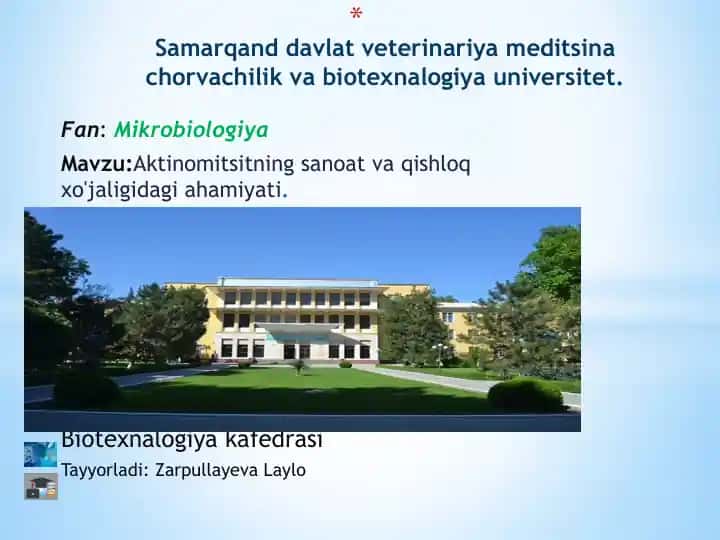 *

Samarqand davlat veterinariya meditsina chorvachilik va biotexnalogiya universitet.

Fan: Mikrobiologiya

Mavzu:Aktinomitsitning sanoat va qishloq xo'jaligidagi ahamiyati.

Biotexnalogiya kafedrasi

Tayyorladi: Zarpullayeva Laylo